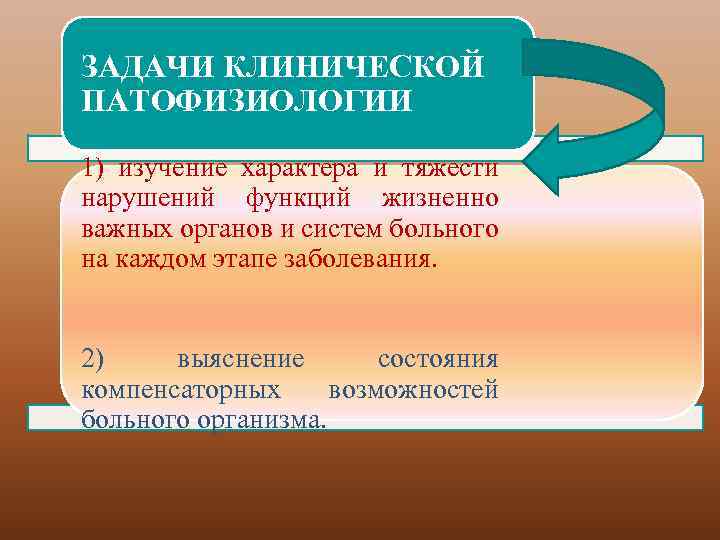 ЗАДАЧИ КЛИНИЧЕСКОЙ ПАТОФИЗИОЛОГИИ

1) изучение характера и тяжести нарушений функций жизненно важных органов и систем больного на каждом этапе заболевания.

2) выяснение состояния компенсаторных возможностей больного организма.